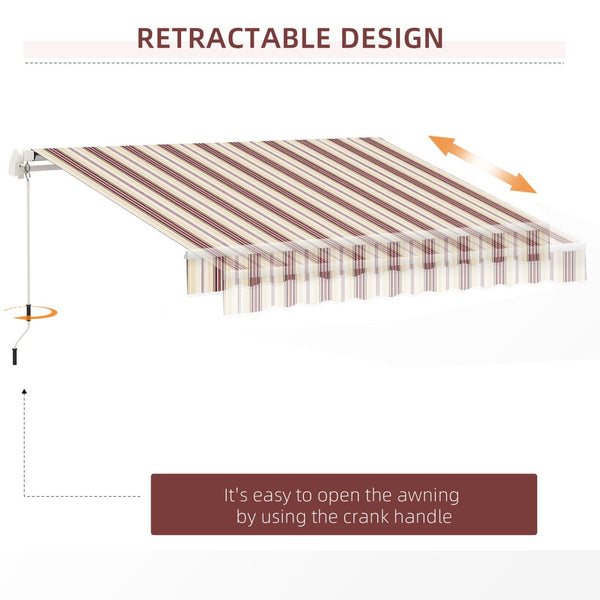 RETRACTABLE DESIGN

It's easy to open the awning by using the crank handle